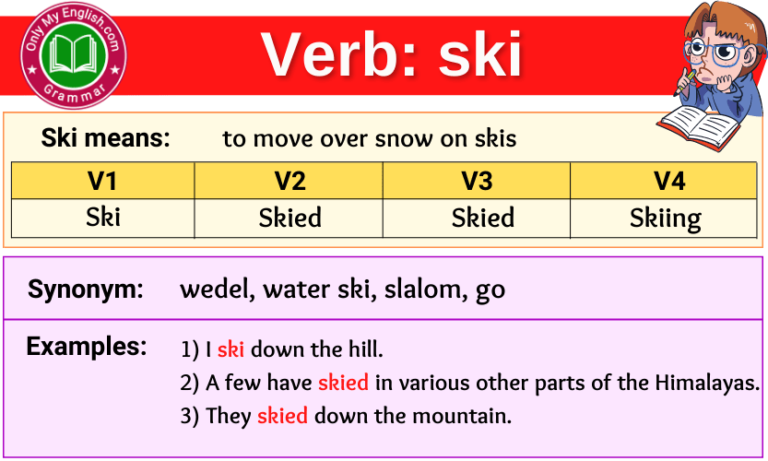 Only My English.com
Grammar

Verb: ski

Ski means: to move over snow on skis

| V1 | V2 | V3 | V4 |
|---|---|---|---|
| Ski | Skied | Skied | Skiing |

Synonym: wedel, water ski, slalom, go

Examples:
1) I ski down the hill.
2) A few have skied in various other parts of the Himalayas.
3) They skied down the mountain.